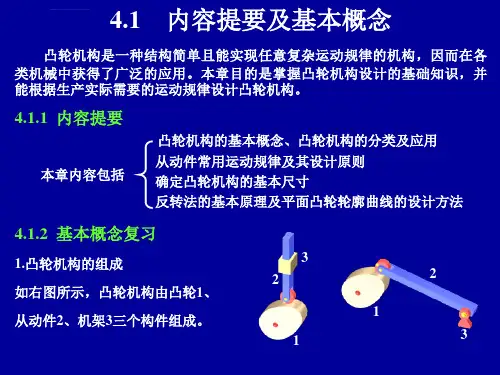 4.1 内容提要及基本概念

凸轮机构是一种结构简单且能实现任意复杂运动规律的机构，因而在各类机械中获得了广泛的应用。本章目的是掌握凸轮机构设计的基础知识，并能根据生产实际需要的运动规律设计凸轮机构。

4.1.1 内容提要

本章内容包括
凸轮机构的基本概念、凸轮机构的分类及应用
从动件常用运动规律及其设计原则
确定凸轮机构的基本尺寸
反转法的基本原理及平面凸轮轮廓曲线的设计方法

4.1.2 基本概念复习

1.凸轮机构的组成

如右图所示，凸轮机构由凸轮1、从动件2、机架3三个构件组成。

3
2
1
2
1
3